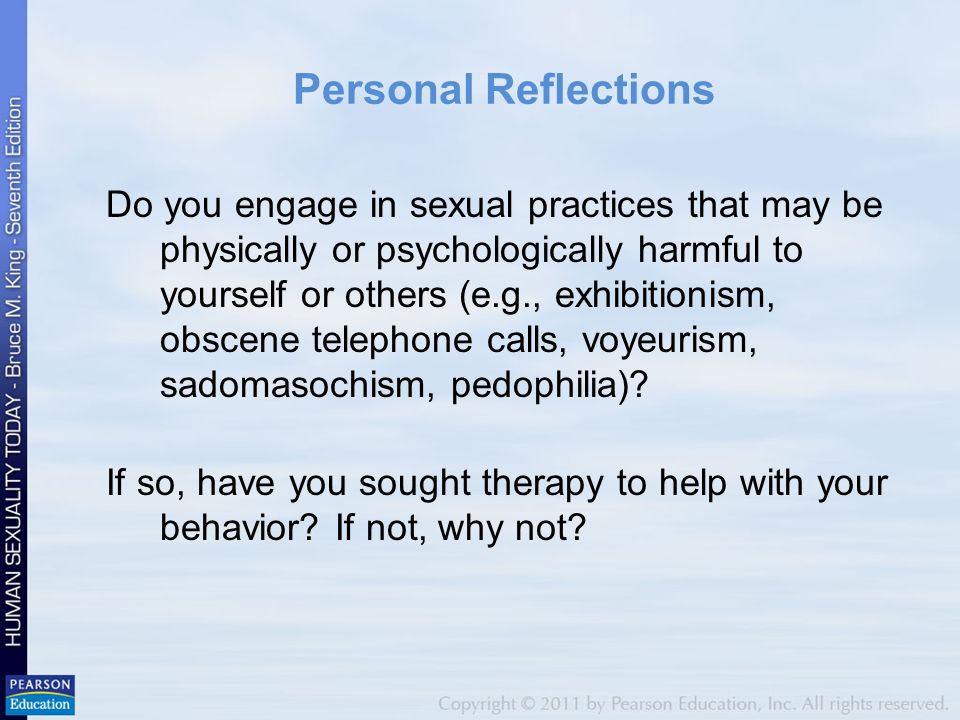 HUMAN SEXUALITY TODAY - Bruce M. King - Seventh Edition

Personal Reflections

Do you engage in sexual practices that may be physically or psychologically harmful to yourself or others (e.g., exhibitionism, obscene telephone calls, voyeurism, sadomasochism, pedophilia)?

If so, have you sought therapy to help with your behavior? If not, why not?

PEARSON Education

Copyright © 2011 by Pearson Education, Inc. All rights reserved.